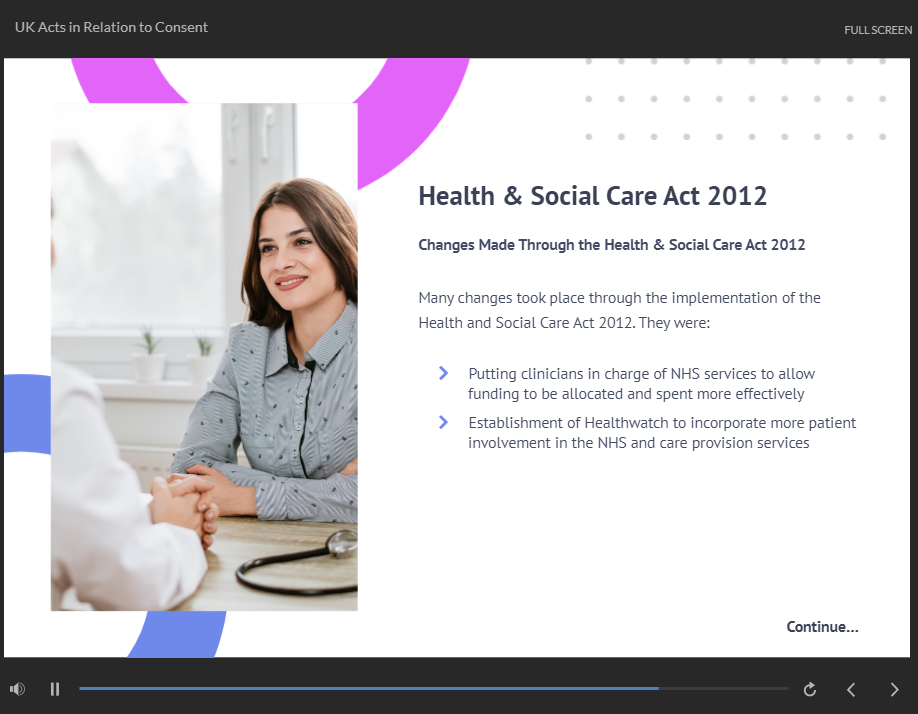 UK Acts in Relation to Consent

FULL SCREEN

Health & Social Care Act 2012

Changes Made Through the Health & Social Care Act 2012

Many changes took place through the implementation of the Health and Social Care Act 2012. They were:

Putting clinicians in charge of NHS services to allow funding to be allocated and spent more effectively

Establishment of Healthwatch to incorporate more patient involvement in the NHS and care provision services

Continue...